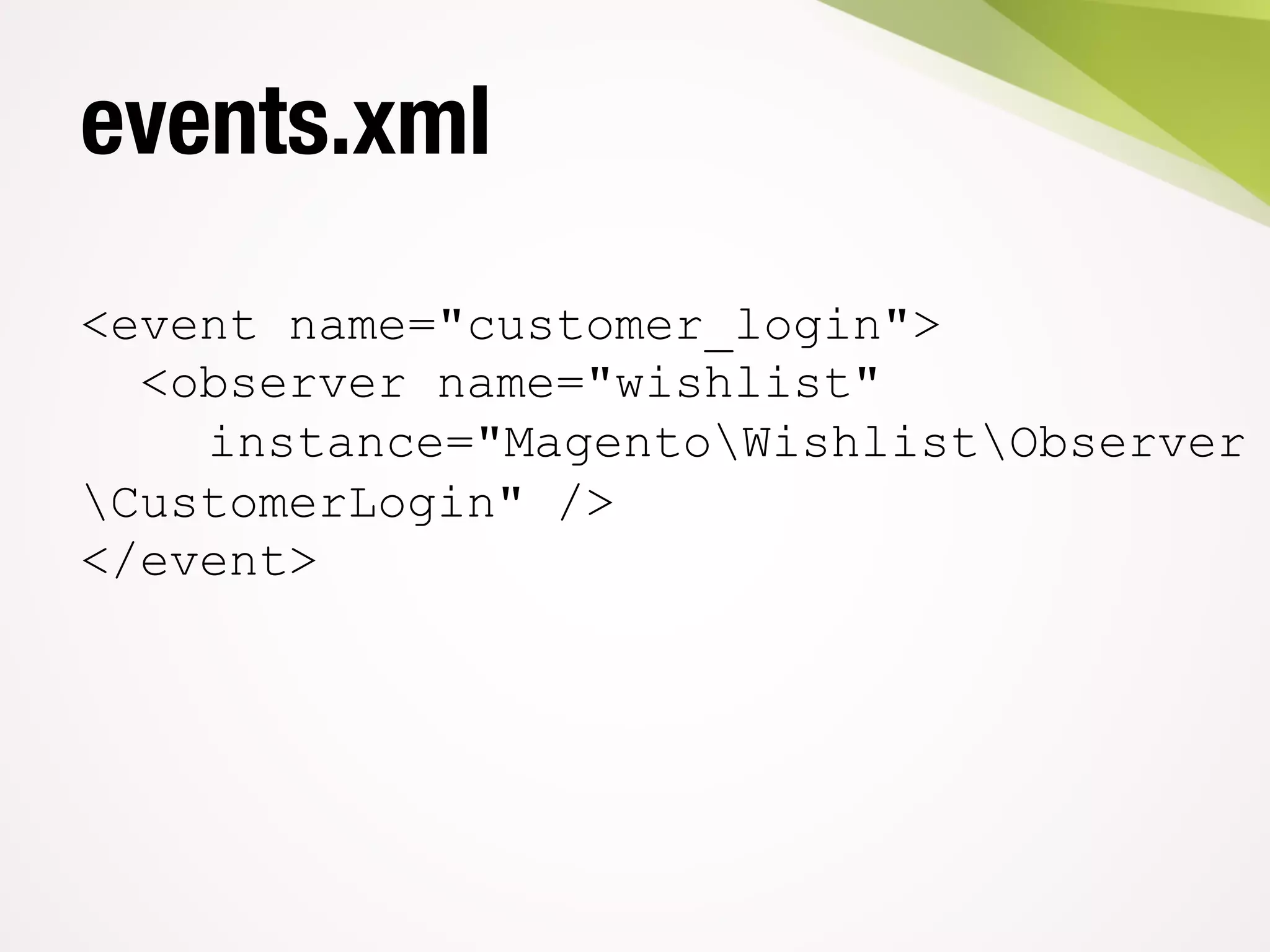 events.xml

<event name="customer_login">
  <observer name="wishlist"
    instance="Magento\Wishlist\Observer
\CustomerLogin" />
</event>